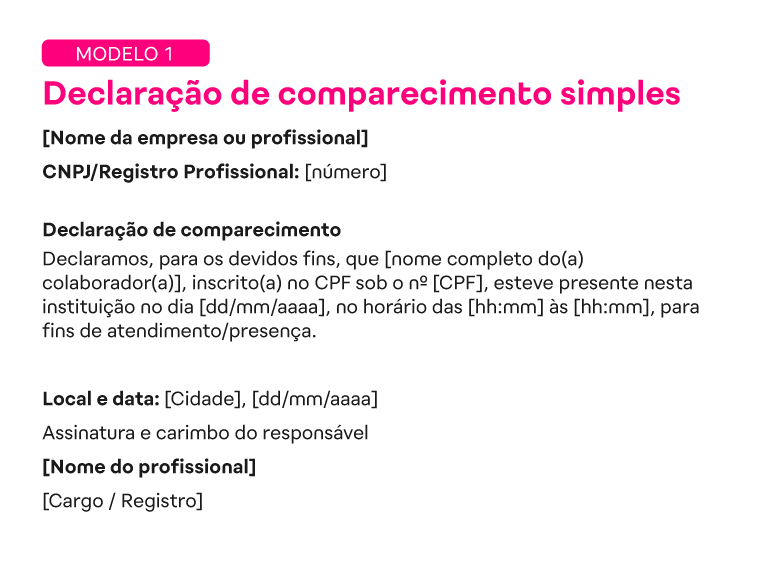 MODELO 1

Declaração de comparecimento simples

[Nome da empresa ou profissional]

CNPJ/Registro Profissional: [número]

Declaração de comparecimento

Declaramos, para os devidos fins, que [nome completo do(a) colaborador(a)], inscrito(a) no CPF sob o nº [CPF], esteve presente nesta instituição no dia [dd/mm/aaaa], no horário das [hh:mm] às [hh:mm], para fins de atendimento/presença.

Local e data: [Cidade], [dd/mm/aaaa]

Assinatura e carimbo do responsável

[Nome do profissional]

[Cargo / Registro]